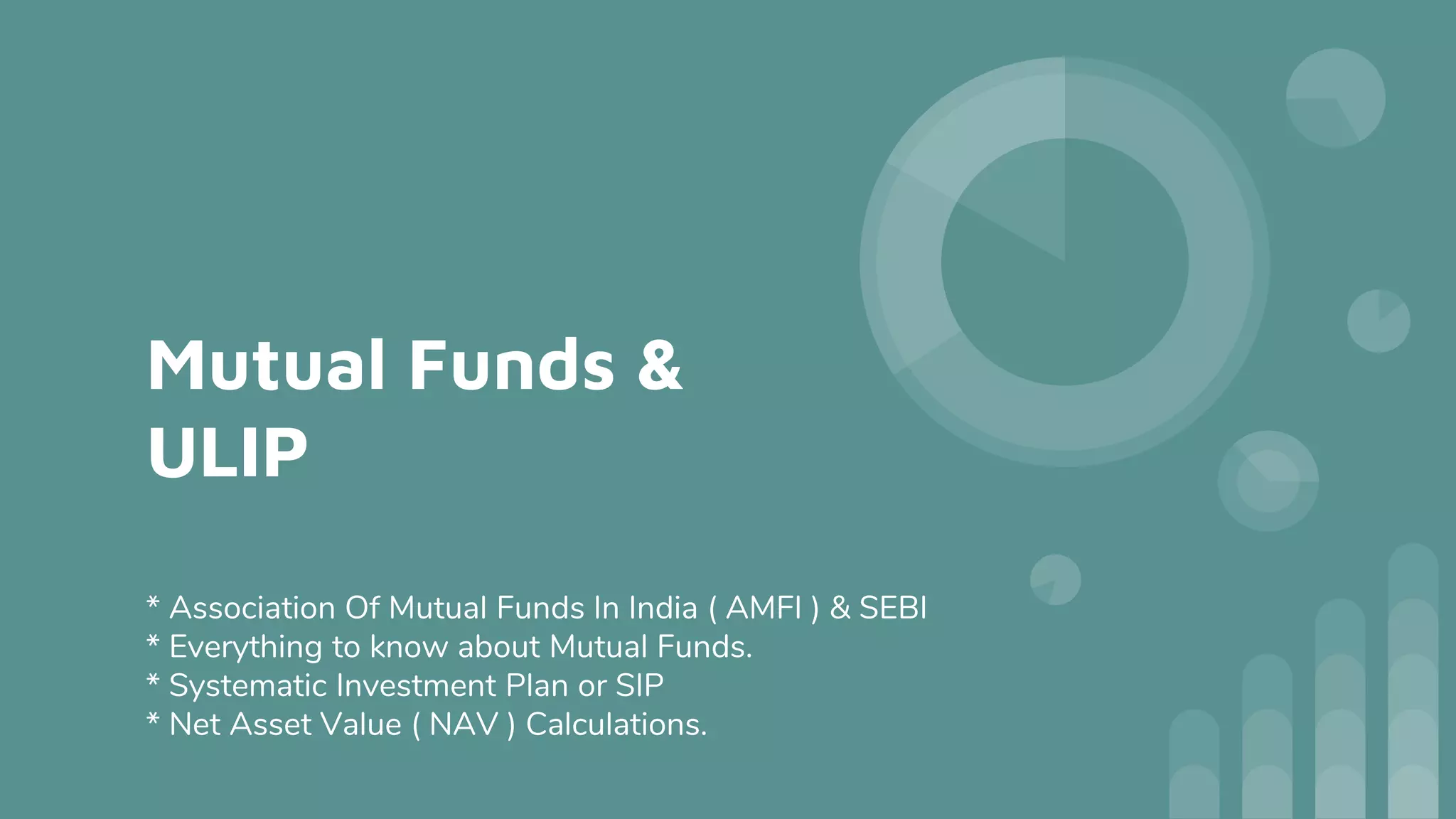 Mutual Funds &
ULIP

* Association Of Mutual Funds In India ( AMFI ) & SEBI
* Everything to know about Mutual Funds.
* Systematic Investment Plan or SIP
* Net Asset Value ( NAV ) Calculations.